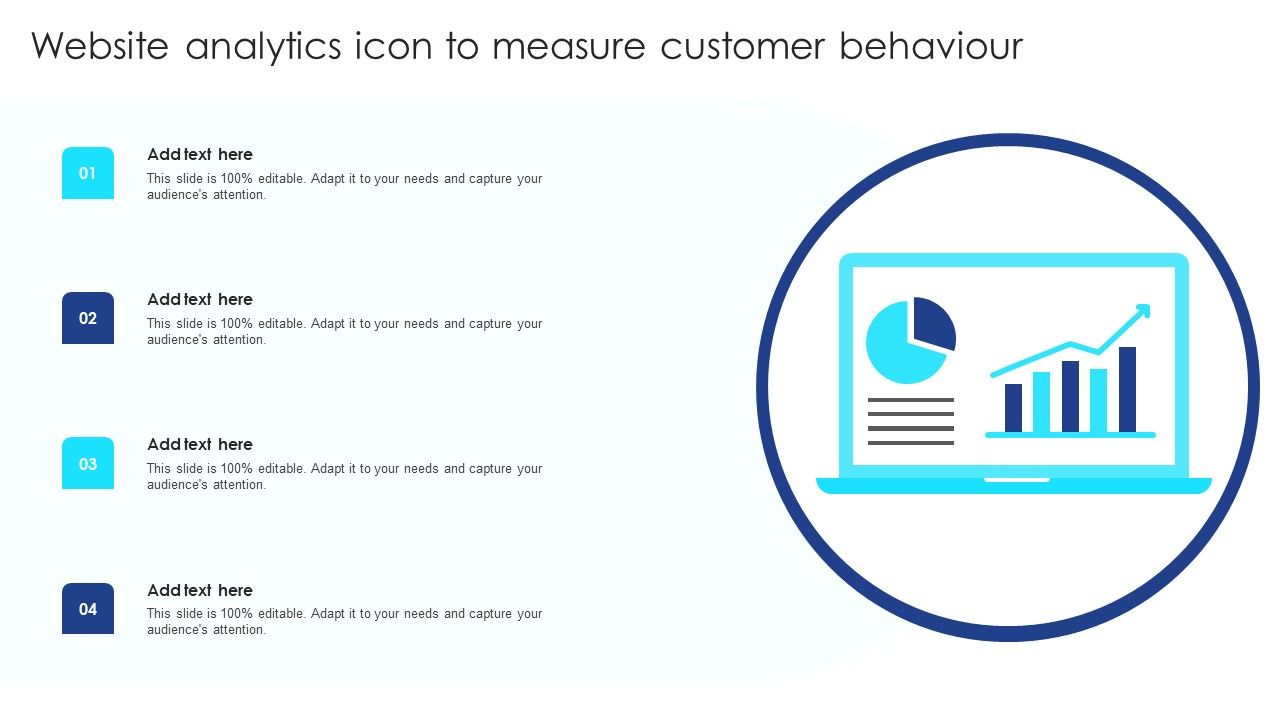 Website analytics icon to measure customer behaviour

01

Add text here

This slide is 100% editable. Adapt it to your needs and capture your audience's attention.

02

Add text here

This slide is 100% editable. Adapt it to your needs and capture your audience's attention.

03

Add text here

This slide is 100% editable. Adapt it to your needs and capture your audience's attention.

04

Add text here

This slide is 100% editable. Adapt it to your needs and capture your audience's attention.